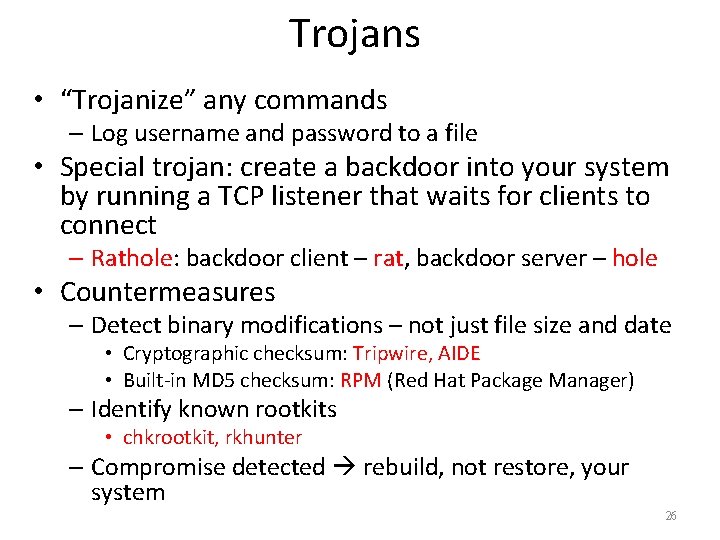 Trojans

• "Trojanize" any commands
  – Log username and password to a file
• Special trojan: create a backdoor into your system by running a TCP listener that waits for clients to connect
  – Rathole: backdoor client – rat, backdoor server – hole
• Countermeasures
  – Detect binary modifications – not just file size and date
    • Cryptographic checksum: Tripwire, AIDE
    • Built-in MD5 checksum: RPM (Red Hat Package Manager)
  – Identify known rootkits
    • chkrootkit, rkhunter
  – Compromise detected → rebuild, not restore, your system

26